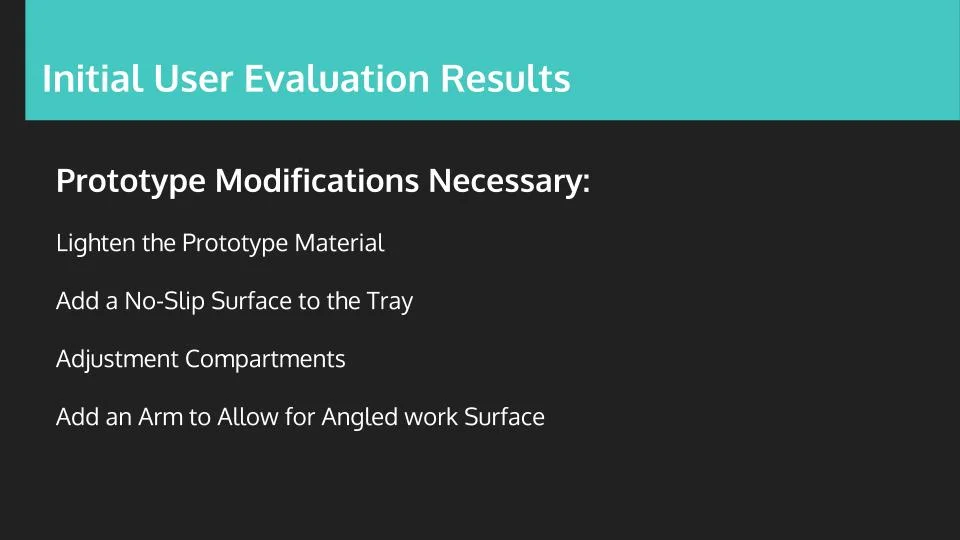 Initial User Evaluation Results

Prototype Modifications Necessary:

Lighten the Prototype Material

Add a No-Slip Surface to the Tray

Adjustment Compartments

Add an Arm to Allow for Angled work Surface